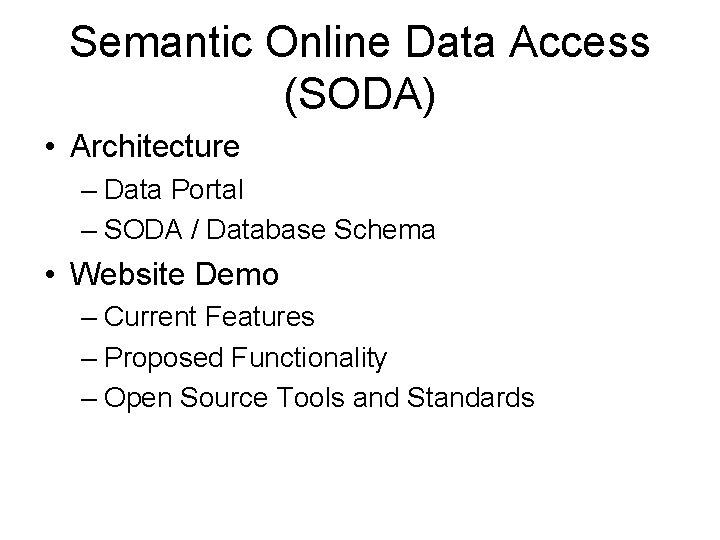 Semantic Online Data Access (SODA)

• Architecture
– Data Portal
– SODA / Database Schema

• Website Demo
– Current Features
– Proposed Functionality
– Open Source Tools and Standards